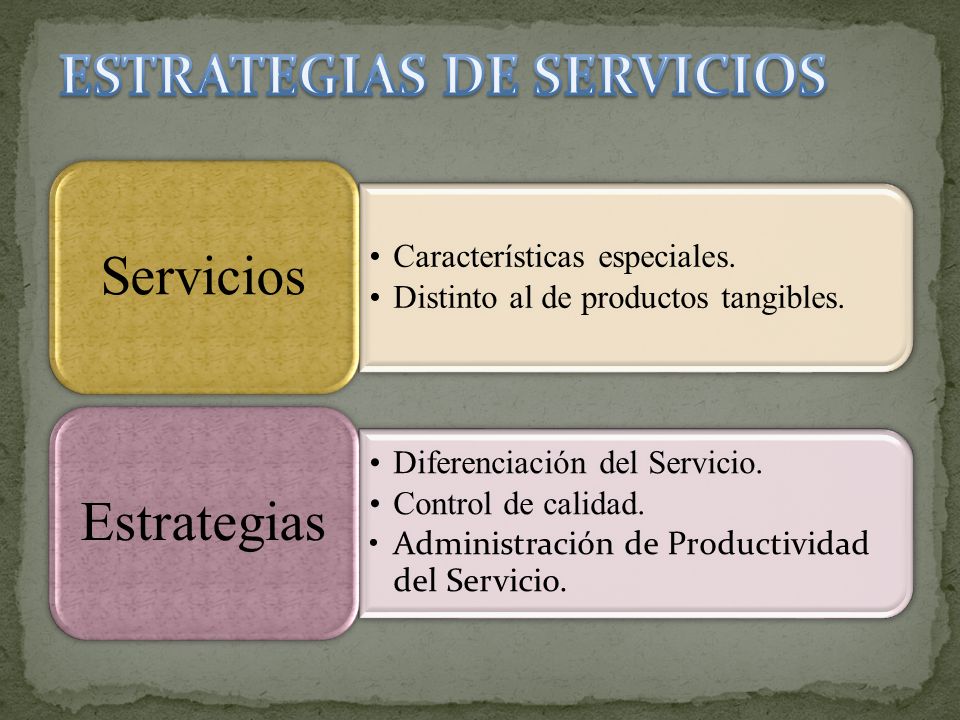 ESTRATEGIAS DE SERVICIOS

Servicios

• Características especiales.
• Distinto al de productos tangibles.

Estrategias

• Diferenciación del Servicio.
• Control de calidad.
• Administración de Productividad del Servicio.